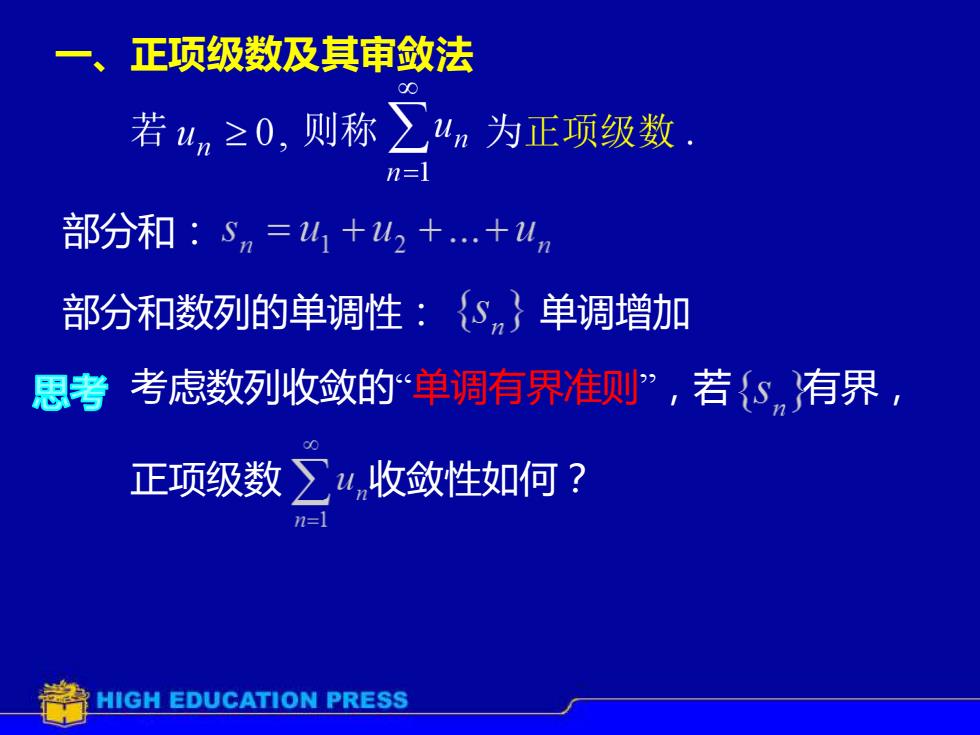 一、正项级数及其审敛法

若 $u_n \geq 0$, 则称 $\sum_{n=1}^{\infty} u_n$ 为正项级数 .

部分和：$s_n = u_1 + u_2 + \ldots + u_n$

部分和数列的单调性：$\{s_n\}$ 单调增加

思考 考虑数列收敛的“单调有界准则”，若$\{s_n\}$有界，

正项级数 $\sum_{n=1}^{\infty} u_n$收敛性如何？

HIGH EDUCATION PRESS